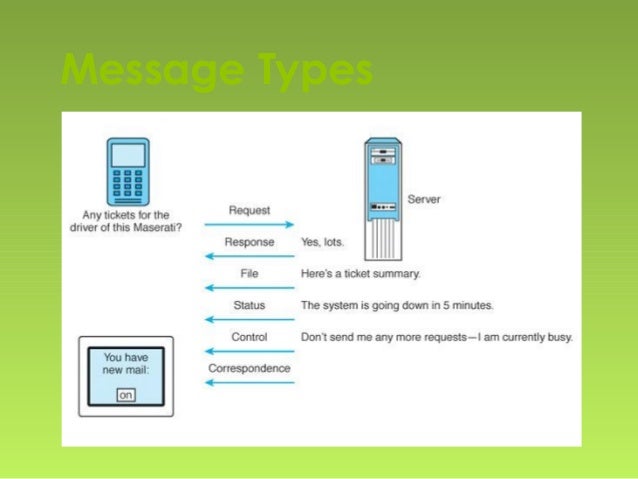 Message Types

Any tickets for the driver of this Maserati?

Server

Request

Response Yes, lots.

File Here's a ticket summary.

Status The system is going down in 5 minutes.

Control Don't send me any more requests—I am currently busy.

Correspondence

You have new mail:

on